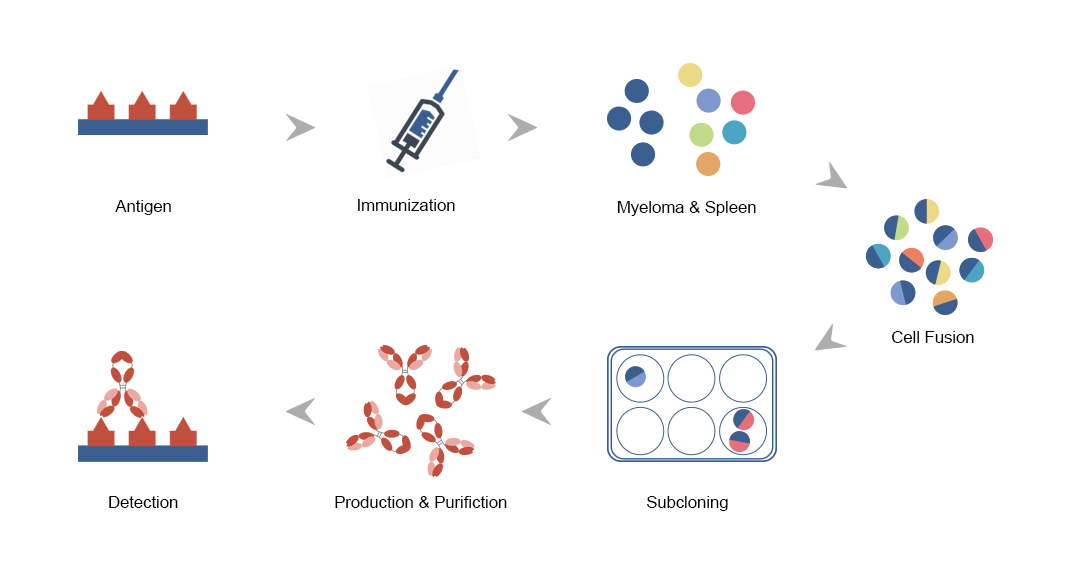 Antigen

Immunization

Myeloma & Spleen

Cell Fusion

Subcloning

Production & Purifiction

Detection